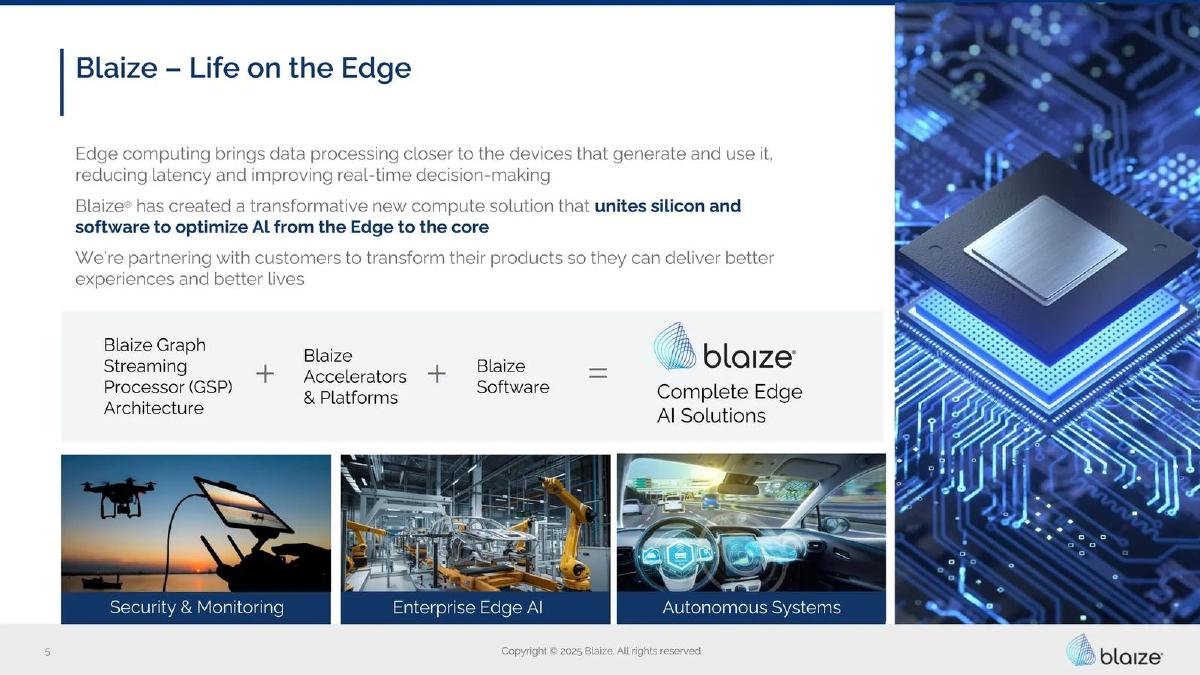 Blaize – Life on the Edge

Edge computing brings data processing closer to the devices that generate and use it, reducing latency and improving real-time decision-making

Blaize® has created a transformative new compute solution that unites silicon and software to optimize AI from the Edge to the core

We're partnering with customers to transform their products so they can deliver better experiences and better lives

Blaize Graph Streaming Processor (GSP) Architecture + Blaize Accelerators & Platforms + Blaize Software = blaize® Complete Edge AI Solutions

Security & Monitoring

Enterprise Edge AI

Autonomous Systems

5

Copyright © 2025 Blaize. All rights reserved.

blaize®